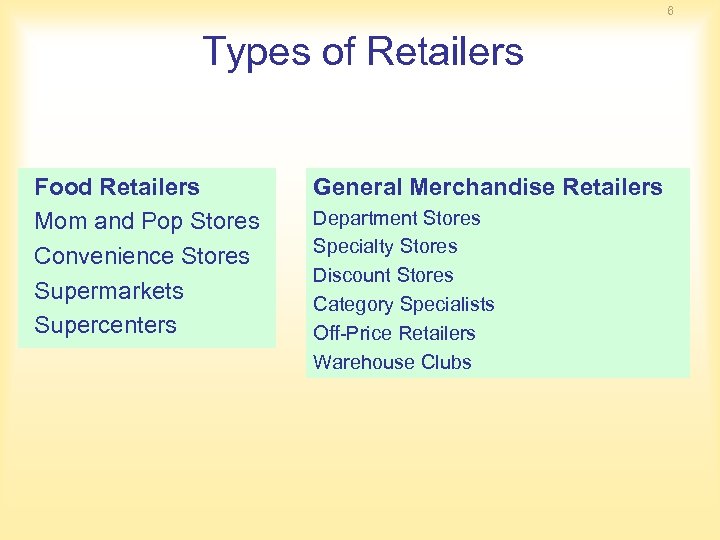 8

Types of Retailers

Food Retailers
Mom and Pop Stores
Convenience Stores
Supermarkets
Supercenters

General Merchandise Retailers
Department Stores
Specialty Stores
Discount Stores
Category Specialists
Off-Price Retailers
Warehouse Clubs